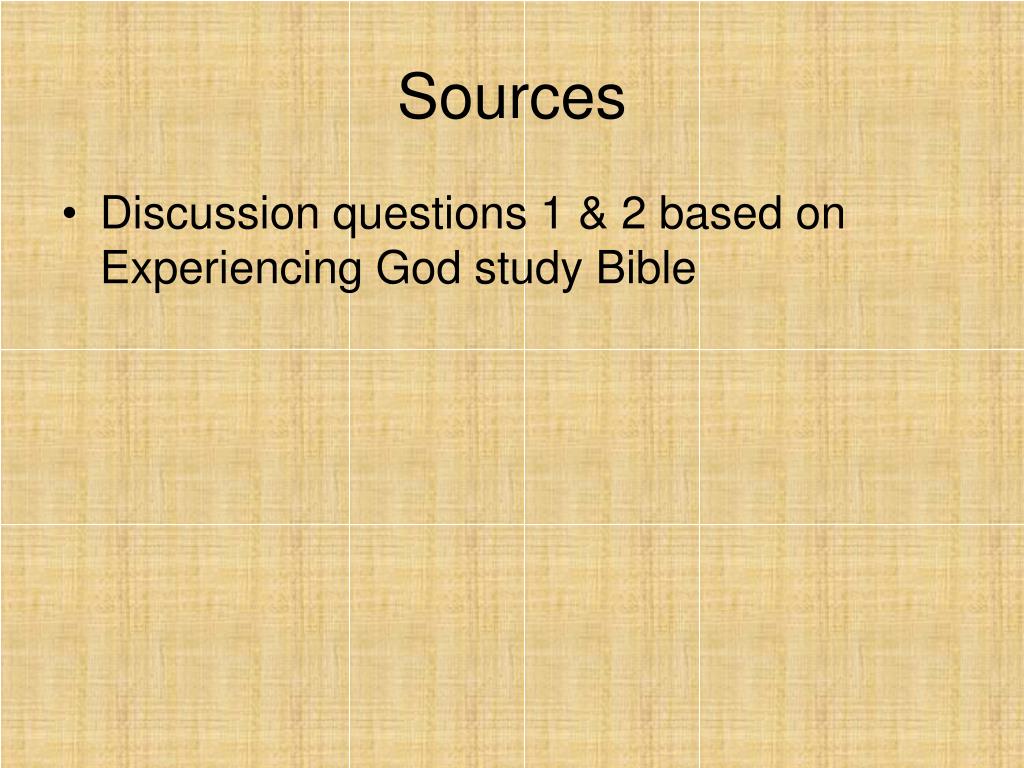 Sources

• Discussion questions 1 & 2 based on Experiencing God study Bible